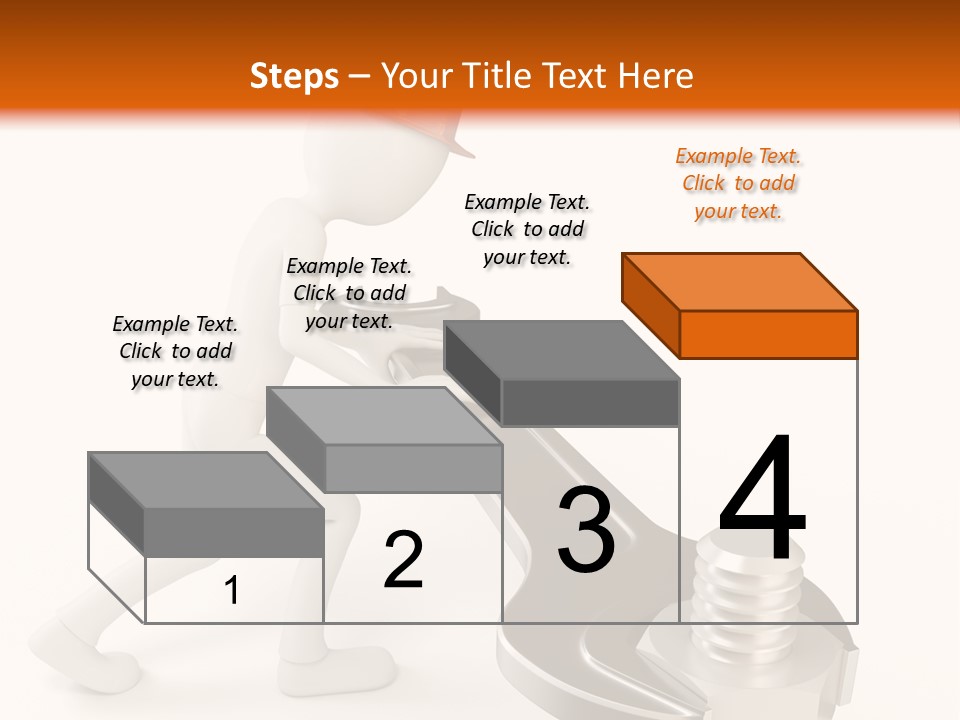 Steps – Your Title Text Here

Example Text. Click to add your text.

Example Text. Click to add your text.

Example Text. Click to add your text.

Example Text. Click to add your text.

1

2

3

4